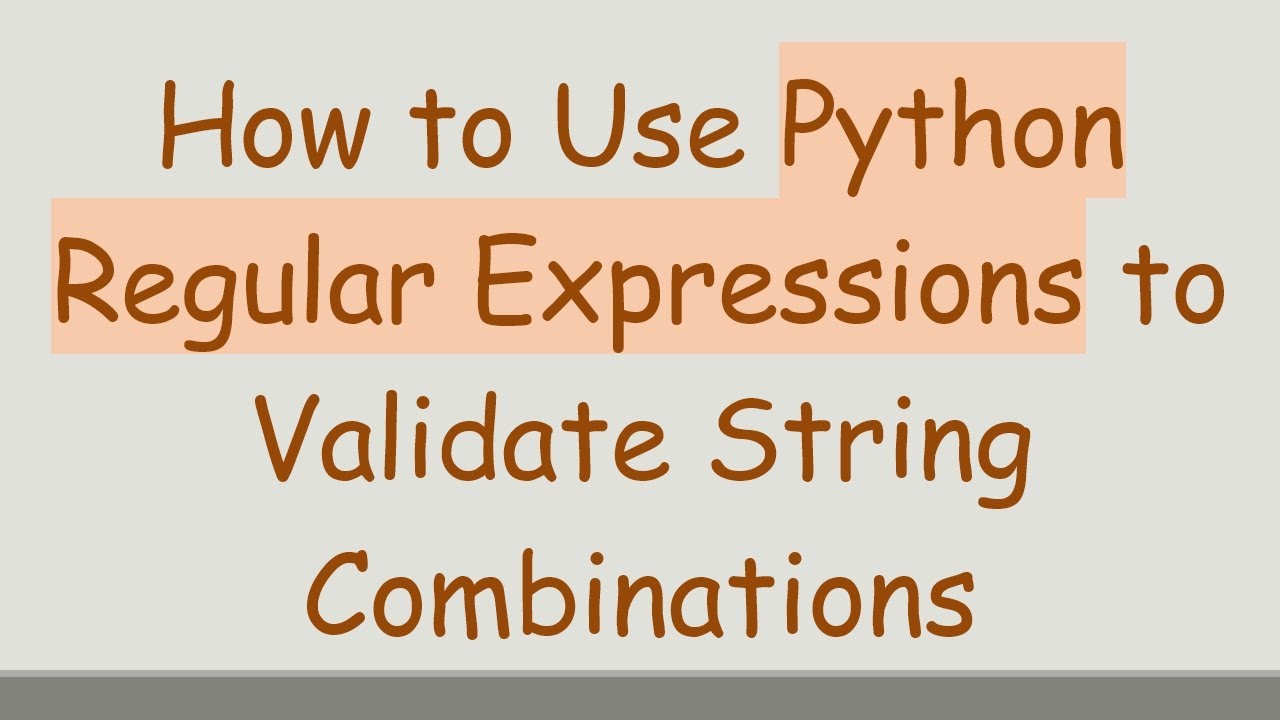 How to Use Python Regular Expressions to Validate String Combinations